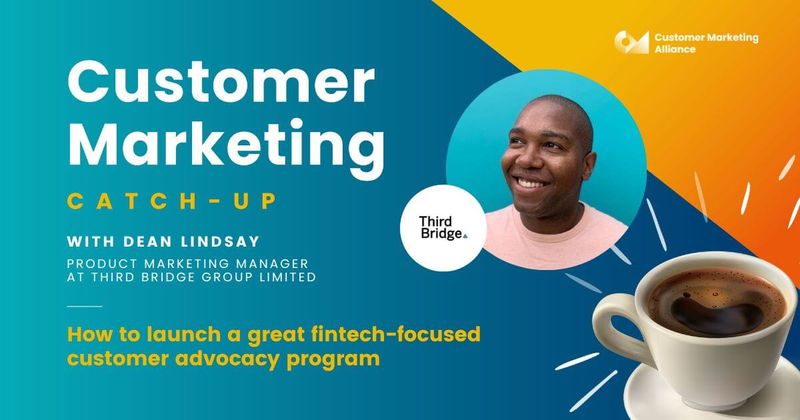 Customer Marketing Alliance

Customer Marketing

CATCH-UP

WITH DEAN LINDSAY

PRODUCT MARKETING MANAGER AT THIRD BRIDGE GROUP LIMITED

Third Bridge

How to launch a great fintech-focused customer advocacy program